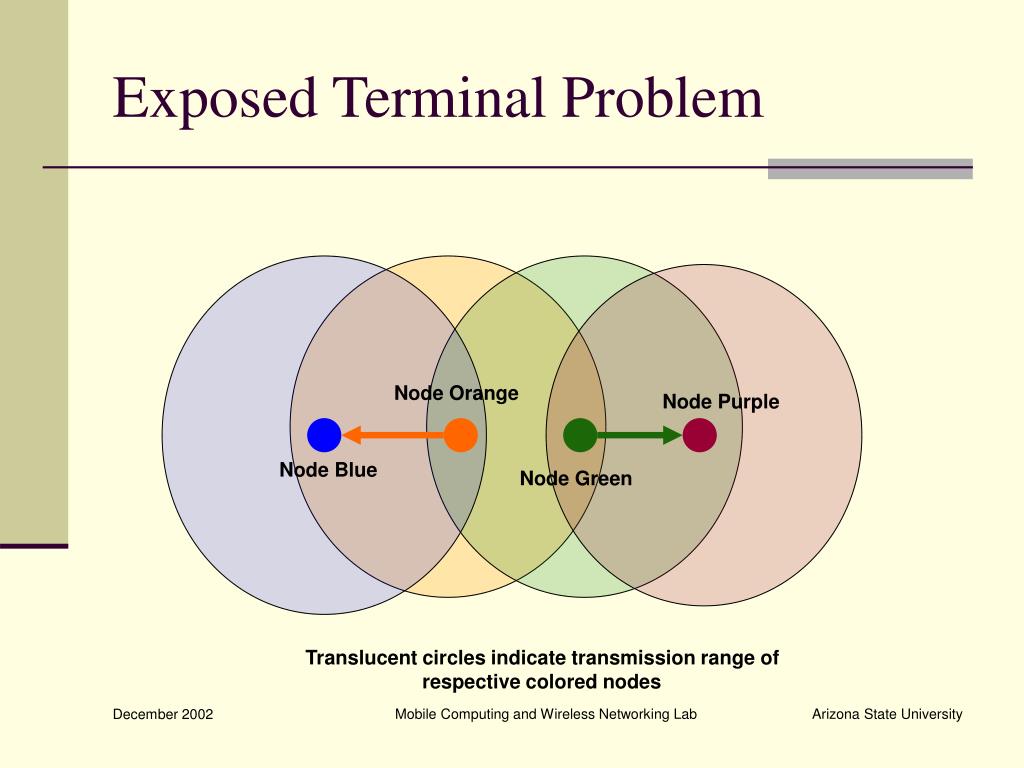 Exposed Terminal Problem

Node Orange

Node Purple

Node Blue

Node Green

Translucent circles indicate transmission range of respective colored nodes

December 2002

Mobile Computing and Wireless Networking Lab

Arizona State University